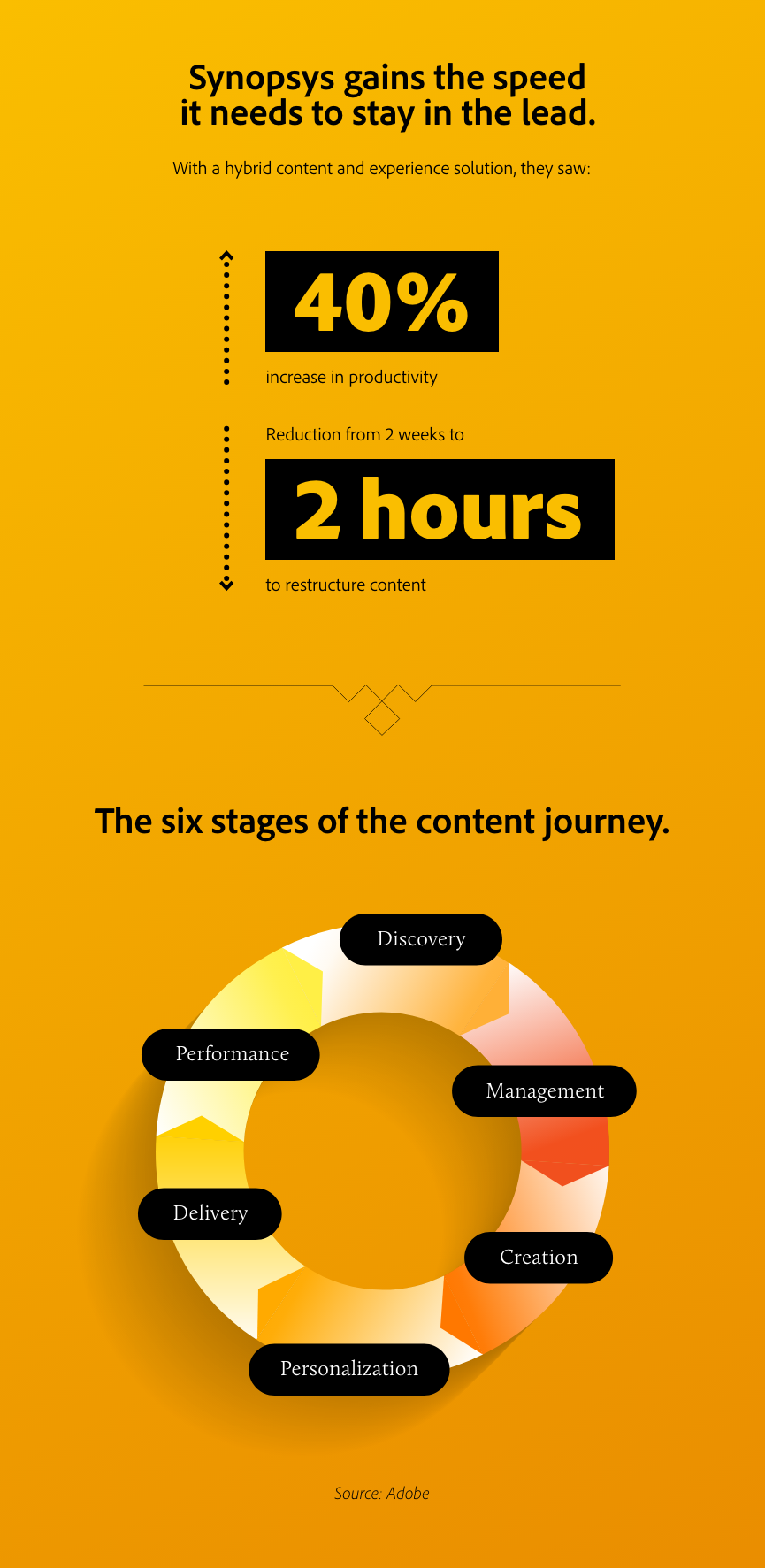 Synopsys gains the speed it needs to stay in the lead.

With a hybrid content and experience solution, they saw:

40%

increase in productivity

Reduction from 2 weeks to

2 hours

to restructure content

The six stages of the content journey.

Discovery

Management

Creation

Personalization

Delivery

Performance

Source: Adobe